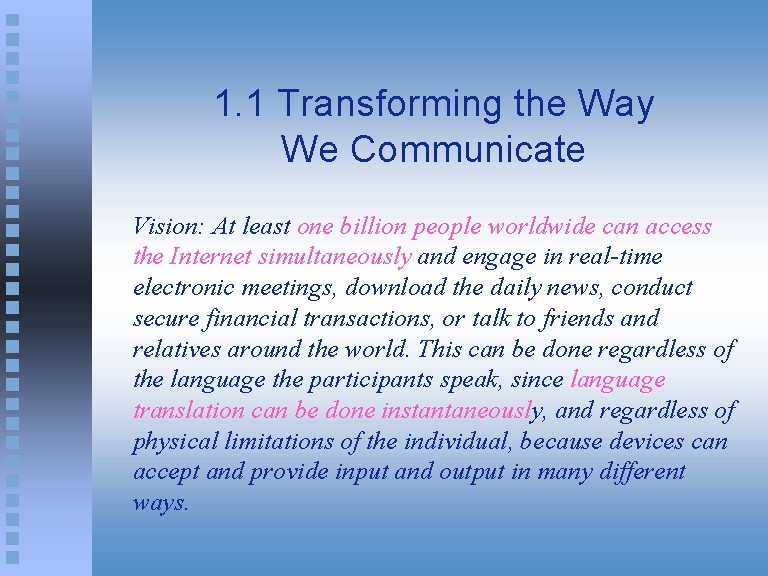 1.1 Transforming the Way We Communicate

Vision: At least one billion people worldwide can access the Internet simultaneously and engage in real-time electronic meetings, download the daily news, conduct secure financial transactions, or talk to friends and relatives around the world. This can be done regardless of the language the participants speak, since language translation can be done instantaneously, and regardless of physical limitations of the individual, because devices can accept and provide input and output in many different ways.